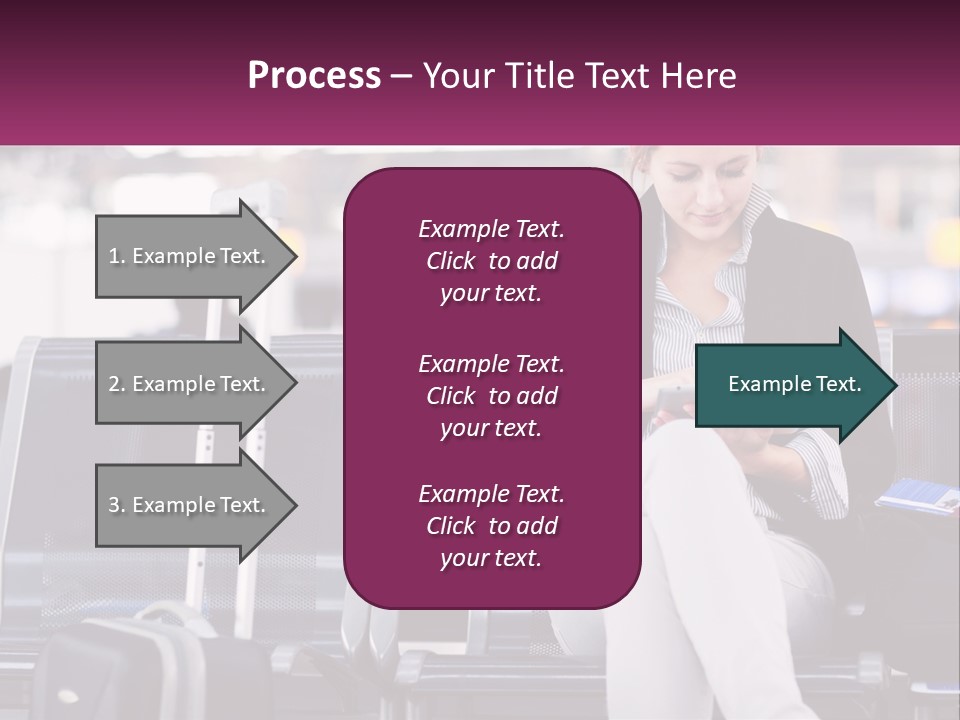 Process – Your Title Text Here

1. Example Text.

2. Example Text.

3. Example Text.

Example Text. Click to add your text.

Example Text. Click to add your text.

Example Text. Click to add your text.

Example Text.